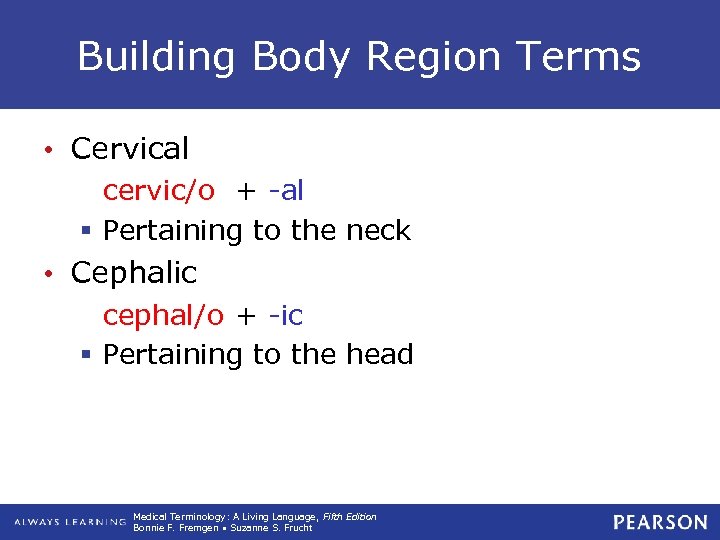 Building Body Region Terms

• Cervical
cervic/o + -al
▪ Pertaining to the neck

• Cephalic
cephal/o + -ic
▪ Pertaining to the head

ALWAYS LEARNING Medical Terminology: A Living Language, Fifth Edition
Bonnie F. Fremgen • Suzanne S. Frucht

PEARSON